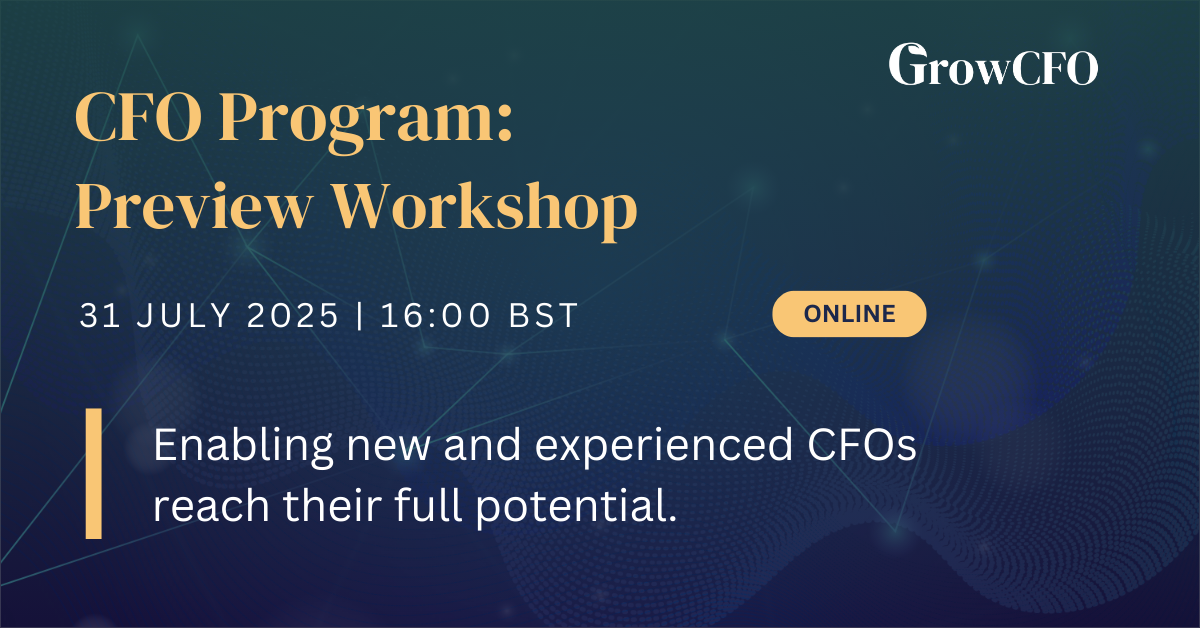 GrowCFO

CFO Program:
Preview Workshop

31 JULY 2025 | 16:00 BST

ONLINE

Enabling new and experienced CFOs reach their full potential.